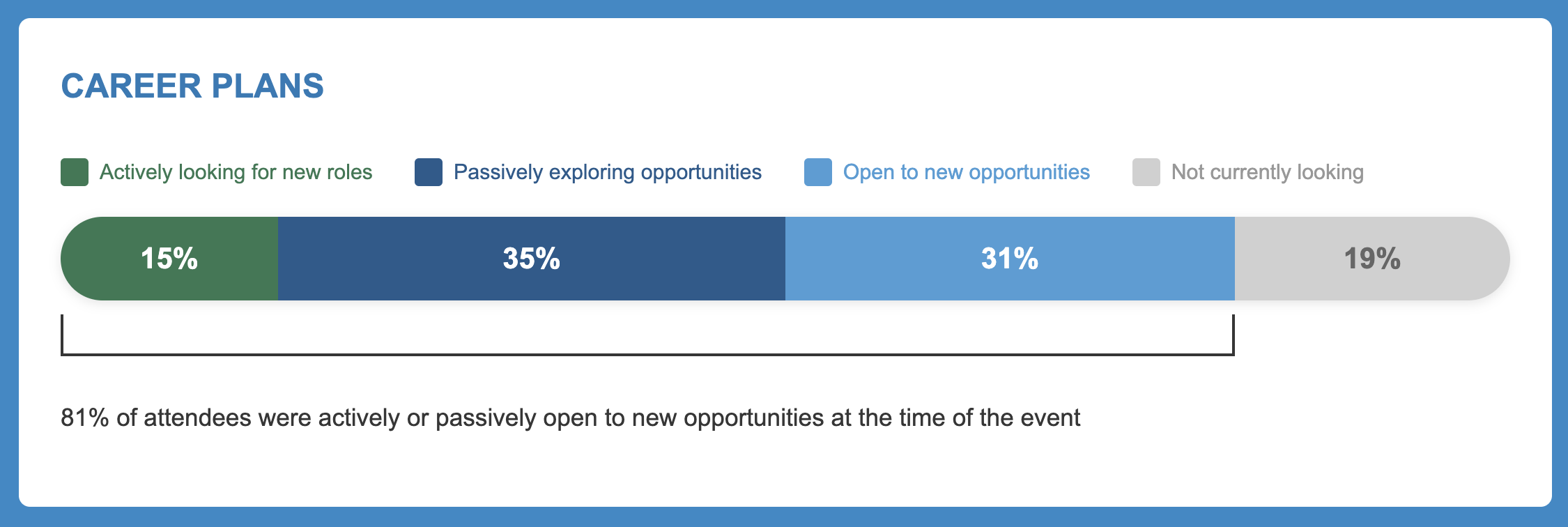 CAREER PLANS

Actively looking for new roles
Passively exploring opportunities
Open to new opportunities
Not currently looking

15%
35%
31%
19%

81% of attendees were actively or passively open to new opportunities at the time of the event